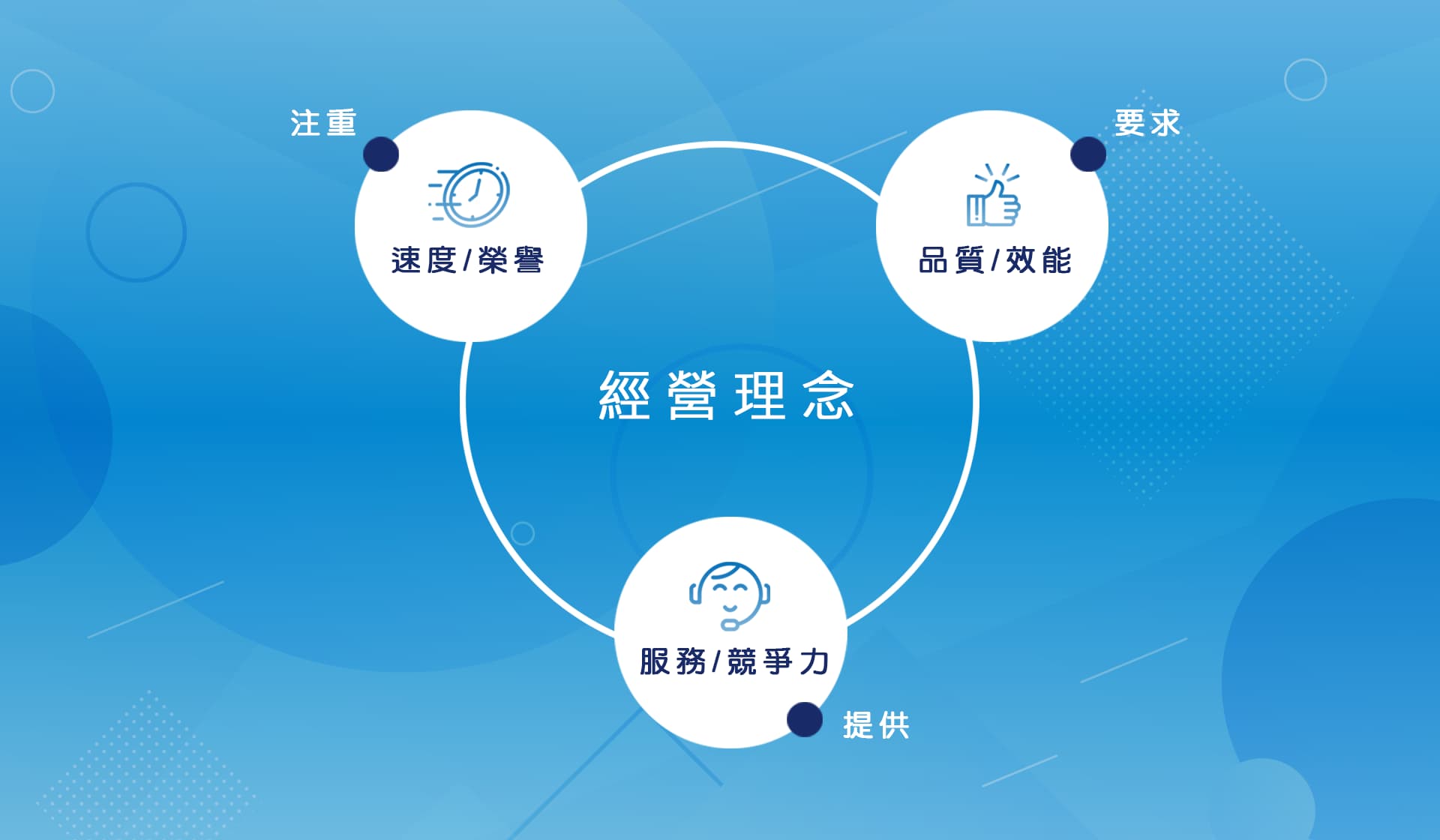 注重

速度/榮譽

要求

品質/效能

經營理念

服務/競爭力

提供